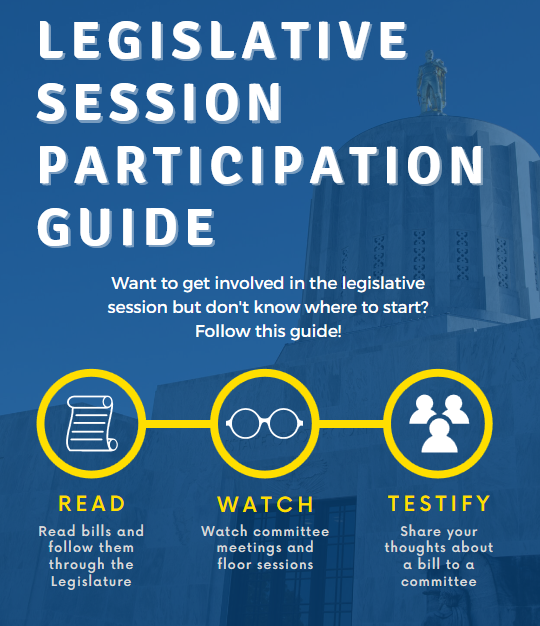 LEGISLATIVE SESSION PARTICIPATION GUIDE

Want to get involved in the legislative session but don't know where to start? Follow this guide!

READ
Read bills and follow them through the Legislature

WATCH
Watch committee meetings and floor sessions

TESTIFY
Share your thoughts about a bill to a committee